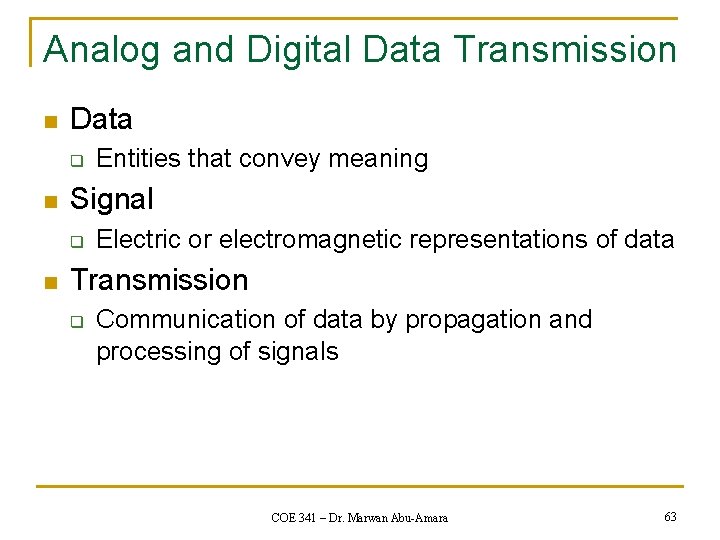 Analog and Digital Data Transmission

- Data
  - Entities that convey meaning
- Signal
  - Electric or electromagnetic representations of data
- Transmission
  - Communication of data by propagation and processing of signals

COE 341 – Dr. Marwan Abu-Amara

63